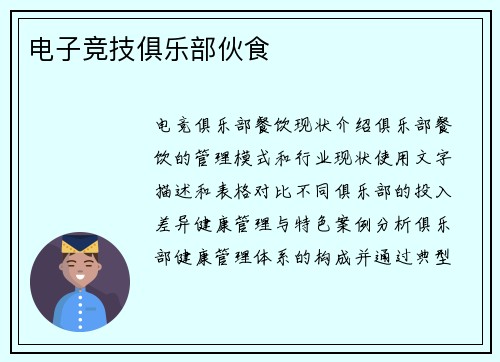 电子竞技俱乐部伙食

电竞俱乐部餐饮现状介绍俱乐部餐饮的管理模式和行业现状使用文字描述和表格对比不同俱乐部的投入差异健康管理与特色案例分析俱乐部健康管理体系的构成并通过典型